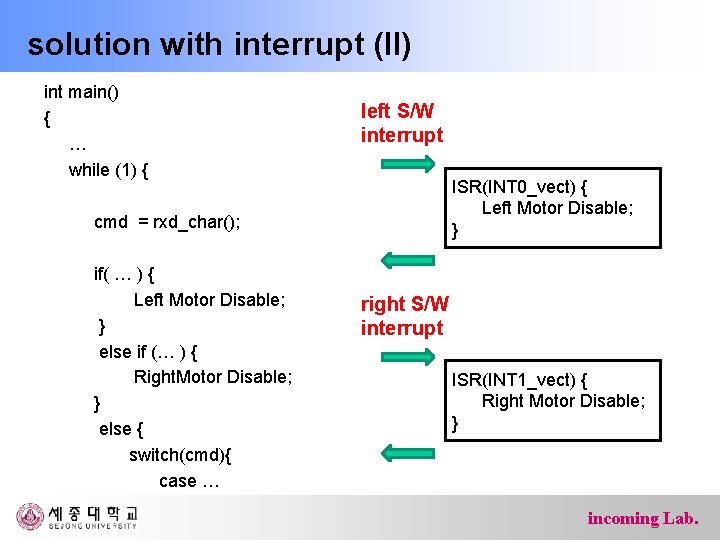 solution with interrupt (II)

int main()
{
…
while (1) {

cmd = rxd_char();

if( … ) {
Left Motor Disable;
}
else if (… ) {
RightMotor Disable;
}
else {
switch(cmd){
case …

left S/W interrupt

ISR(INT0_vect) {
Left Motor Disable;
}

right S/W interrupt

ISR(INT1_vect) {
Right Motor Disable;
}

세종대학교
SEJONG UNIVERSITY

incoming Lab.